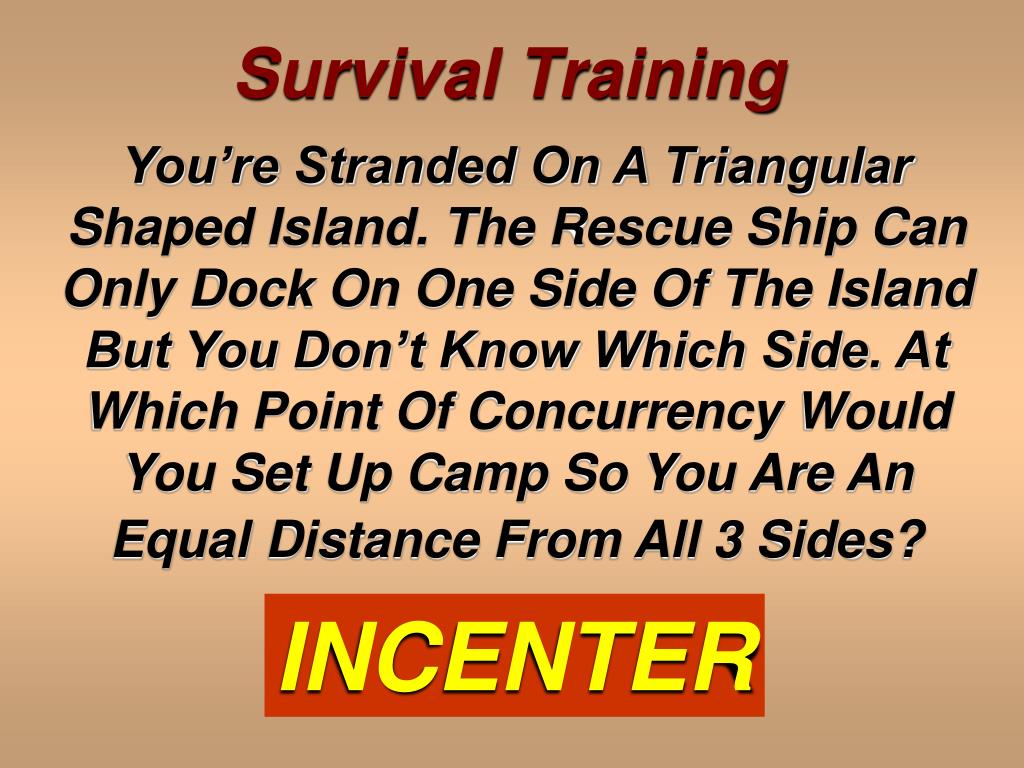 Survival Training

You’re Stranded On A Triangular Shaped Island. The Rescue Ship Can Only Dock On One Side Of The Island But You Don’t Know Which Side. At Which Point Of Concurrency Would You Set Up Camp So You Are An Equal Distance From All 3 Sides?

INCENTER